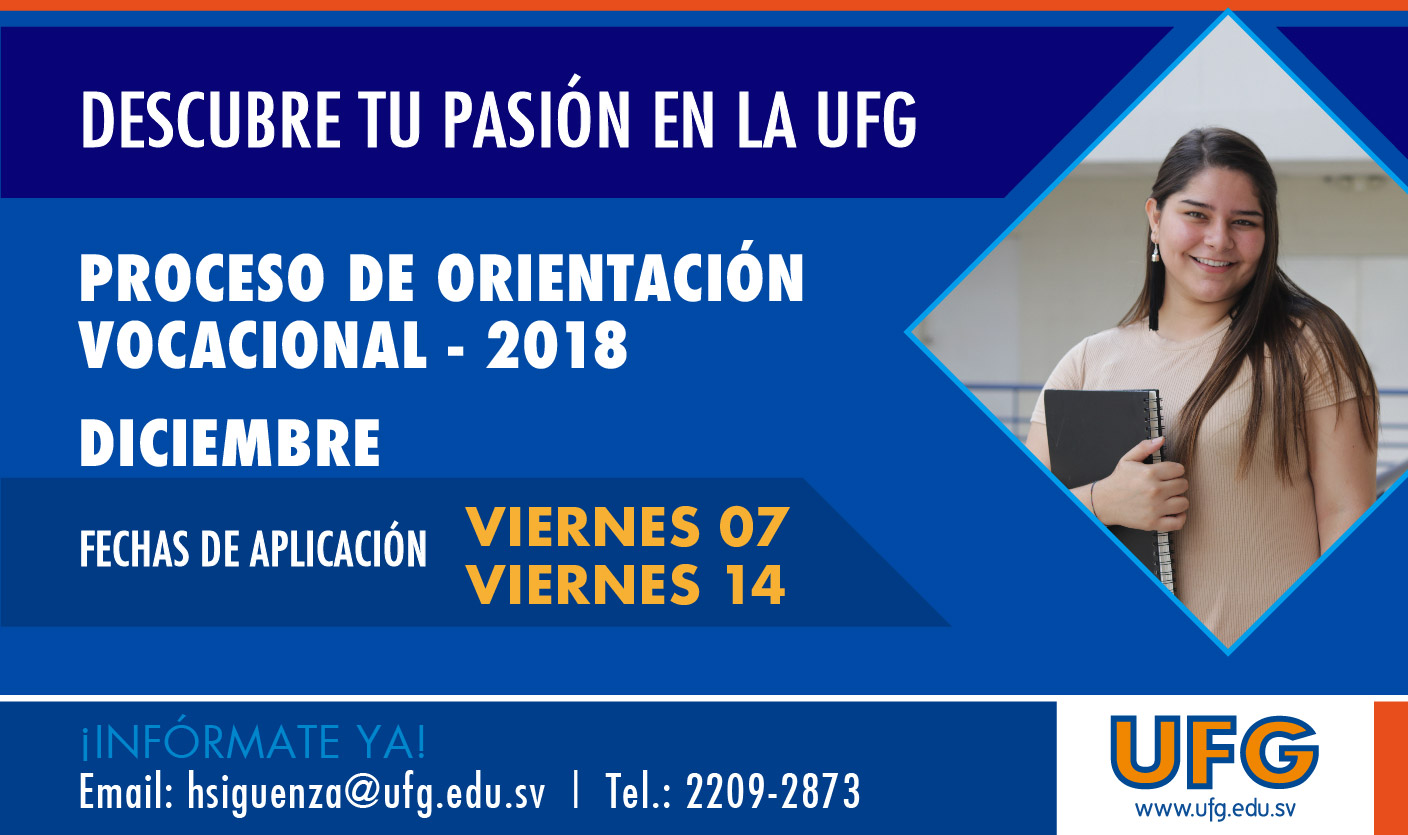 DESCUBRE TU PASIÓN EN LA UFG

PROCESO DE ORIENTACIÓN VOCACIONAL - 2018

DICIEMBRE

FECHAS DE APLICACIÓN VIERNES 07 VIERNES 14

¡INFÓRMATE YA!
Email: hsiguenza@ufg.edu.sv | Tel.: 2209-2873

UFG
www.ufg.edu.sv